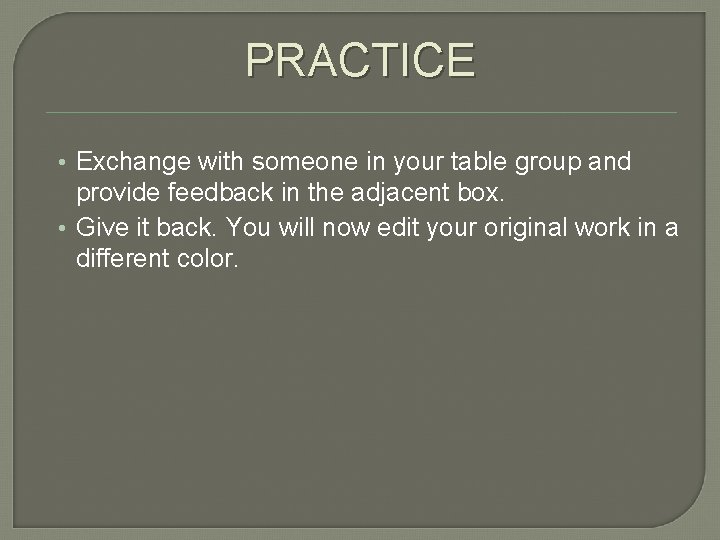 PRACTICE

• Exchange with someone in your table group and provide feedback in the adjacent box.
• Give it back. You will now edit your original work in a different color.